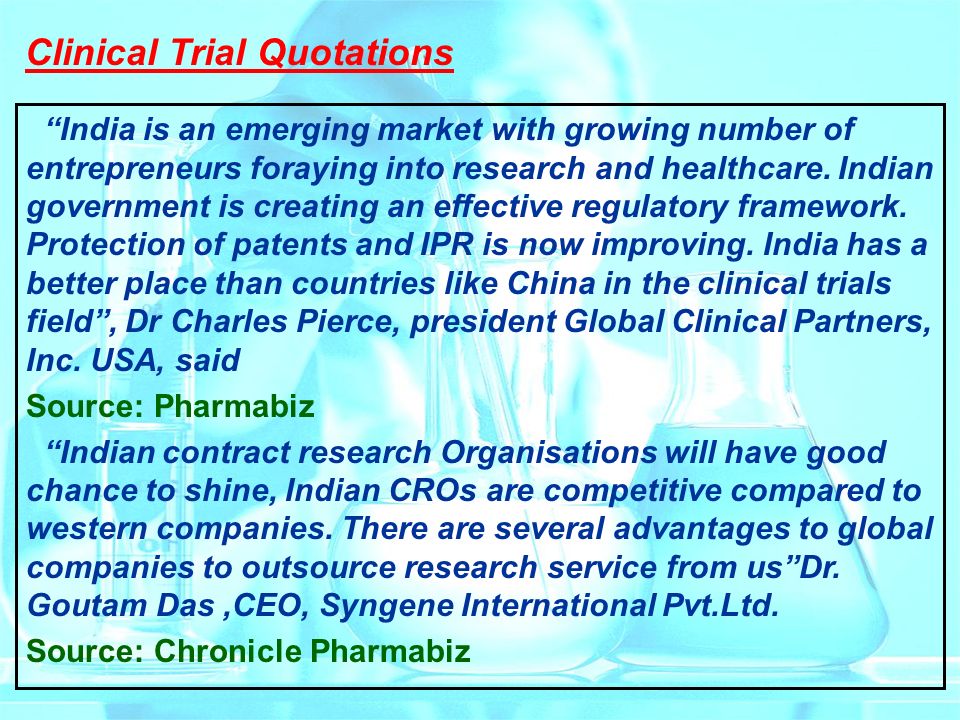 Clinical Trial Quotations

“India is an emerging market with growing number of entrepreneurs foraying into research and healthcare. Indian government is creating an effective regulatory framework. Protection of patents and IPR is now improving. India has a better place than countries like China in the clinical trials field”, Dr Charles Pierce, president Global Clinical Partners, Inc. USA, said

Source: Pharmabiz

“Indian contract research Organisations will have good chance to shine, Indian CROs are competitive compared to western companies. There are several advantages to global companies to outsource research service from us”Dr. Goutam Das ,CEO, Syngene International Pvt.Ltd.

Source: Chronicle Pharmabiz